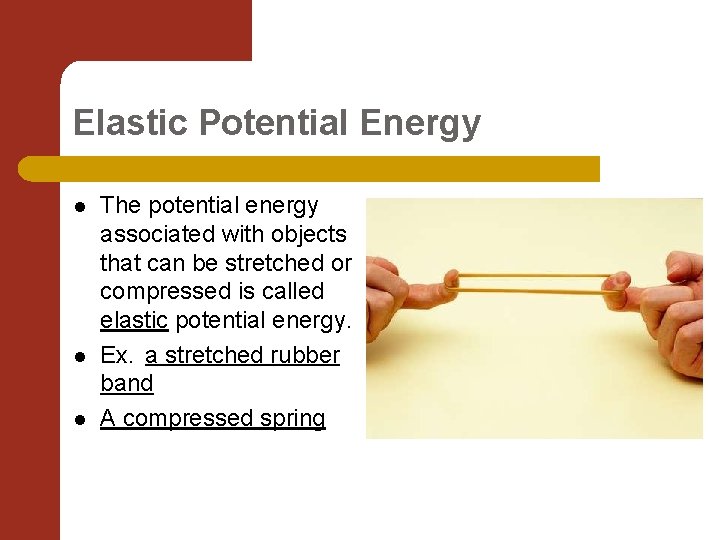 Elastic Potential Energy

- The potential energy associated with objects that can be stretched or compressed is called elastic potential energy.
- Ex. a stretched rubber band
- A compressed spring